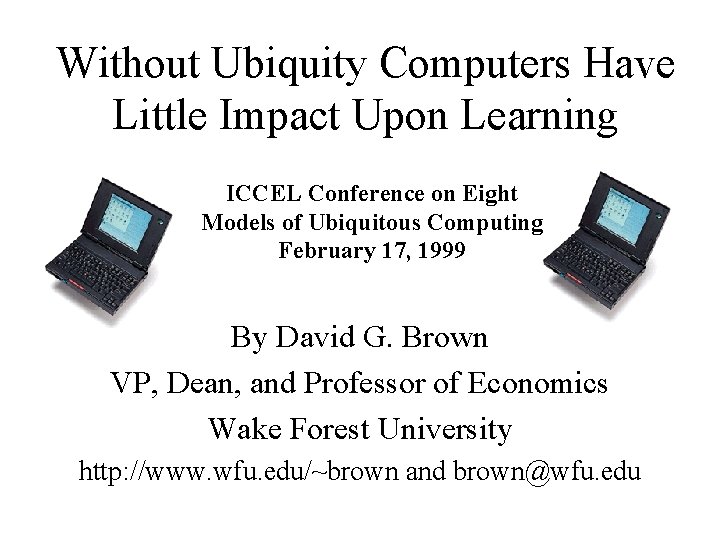 Without Ubiquity Computers Have Little Impact Upon Learning

ICCEL Conference on Eight Models of Ubiquitous Computing February 17, 1999

By David G. Brown

VP, Dean, and Professor of Economics

Wake Forest University

http://www.wfu.edu/~brown and brown@wfu.edu